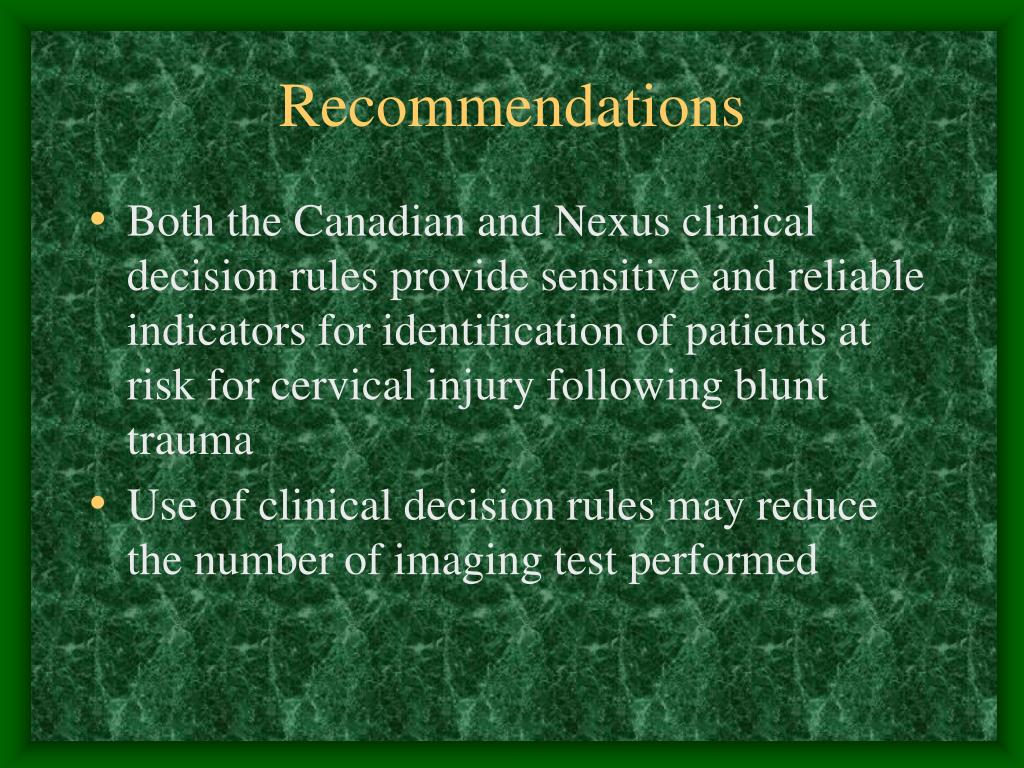 Recommendations

• Both the Canadian and Nexus clinical decision rules provide sensitive and reliable indicators for identification of patients at risk for cervical injury following blunt trauma

• Use of clinical decision rules may reduce the number of imaging test performed